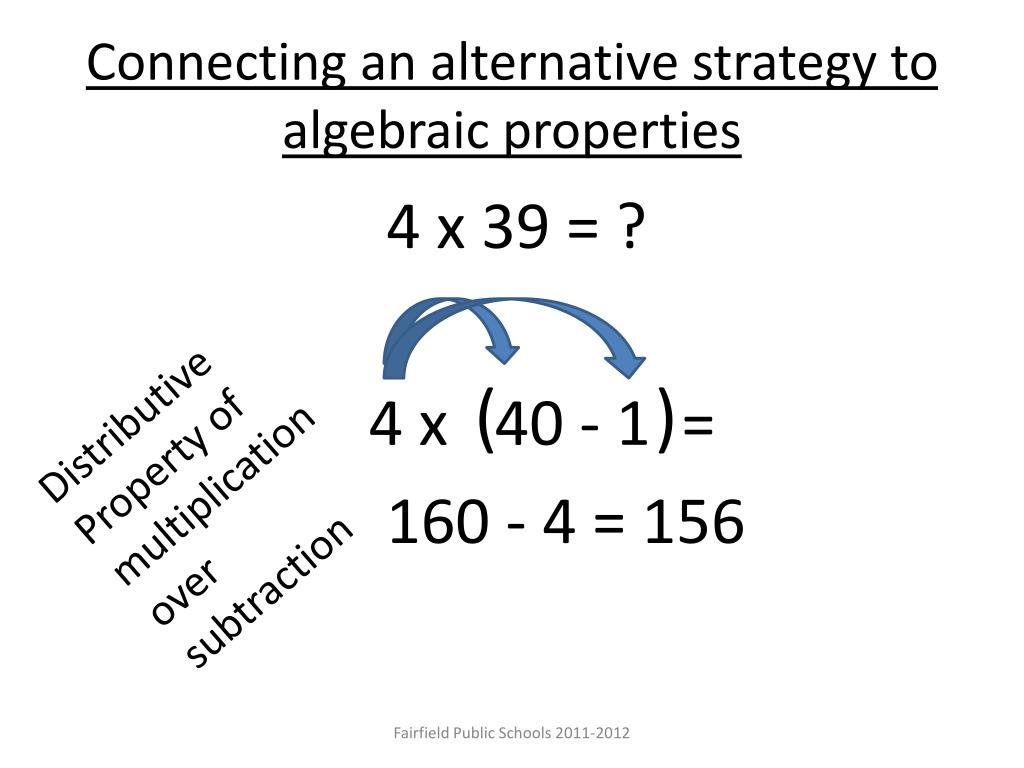 Connecting an alternative strategy to algebraic properties

4 x 39 = ?

Distributive Property of multiplication over subtraction

4 x (40 - 1)=

160 - 4 = 156

Fairfield Public Schools 2011-2012